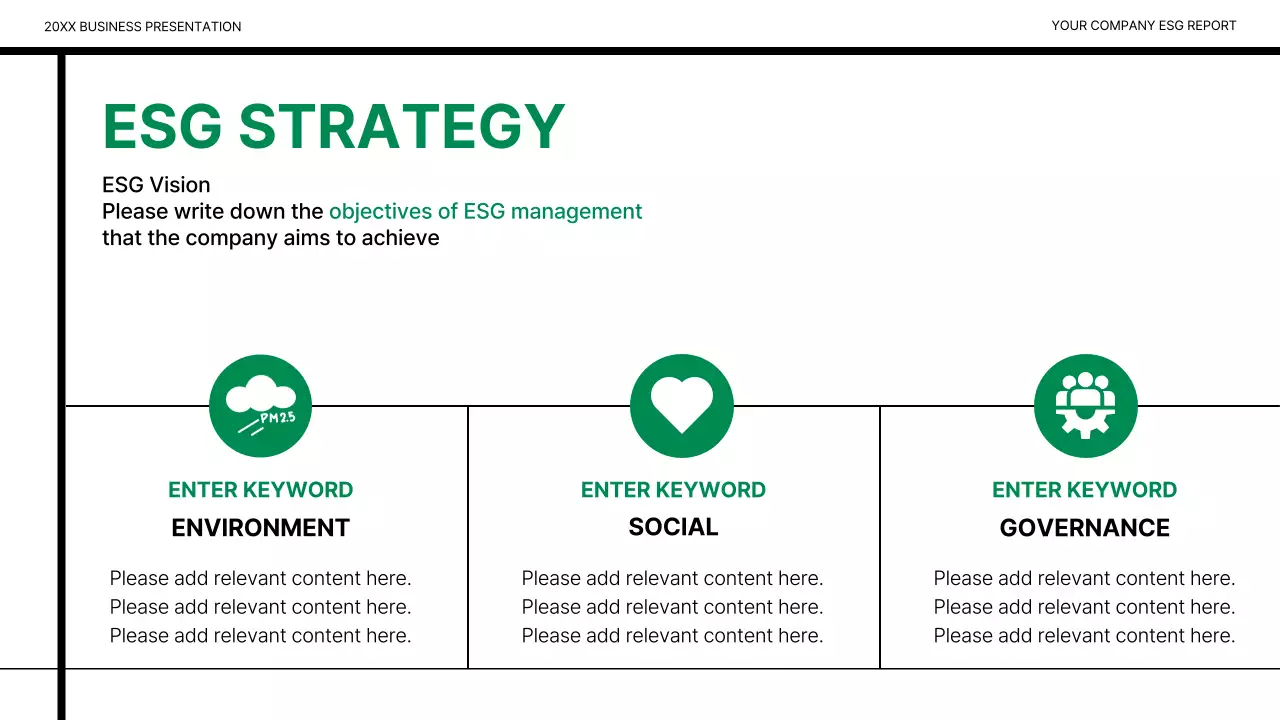 20XX BUSINESS PRESENTATION

YOUR COMPANY ESG REPORT

ESG STRATEGY

ESG Vision
Please write down the objectives of ESG management that the company aims to achieve

PM2.5

ENTER KEYWORD
ENVIRONMENT

Please add relevant content here.
Please add relevant content here.
Please add relevant content here.

ENTER KEYWORD
SOCIAL

Please add relevant content here.
Please add relevant content here.
Please add relevant content here.

ENTER KEYWORD
GOVERNANCE

Please add relevant content here.
Please add relevant content here.
Please add relevant content here.